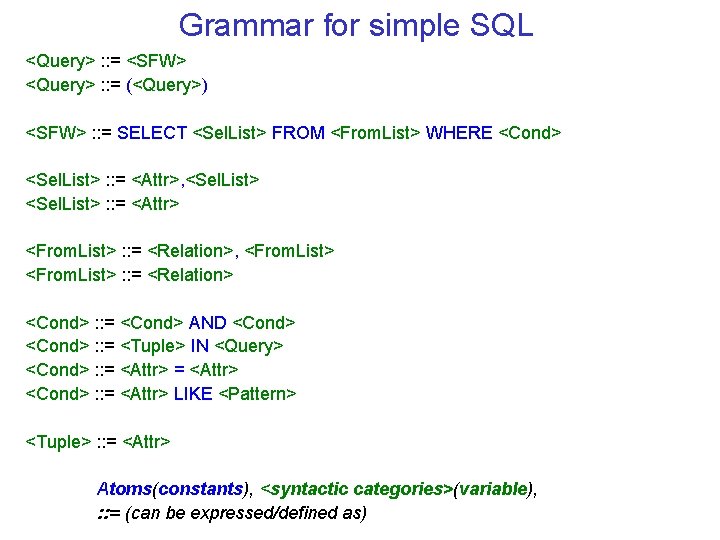 Grammar for simple SQL

<Query> ::= <SFW>
<Query> ::= (<Query>)

<SFW> ::= SELECT <SelList> FROM <FromList> WHERE <Cond>

<SelList> ::= <Attr>,<SelList>
<SelList> ::= <Attr>

<FromList> ::= <Relation>, <FromList>
<FromList> ::= <Relation>

<Cond> ::= <Cond> AND <Cond>
<Cond> ::= <Tuple> IN <Query>
<Cond> ::= <Attr> = <Attr>
<Cond> ::= <Attr> LIKE <Pattern>

<Tuple> ::= <Attr>

Atoms(constants), <syntactic categories>(variable),
::= (can be expressed/defined as)